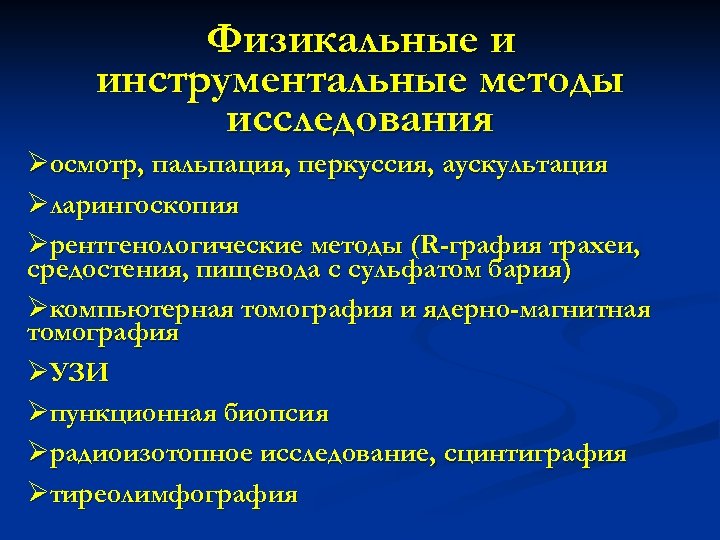 Физикальные и инструментальные методы исследования

➢осмотр, пальпация, перкуссия, аускультация

➢ларингоскопия

➢рентгенологические методы (R-графия трахеи, средостения, пищевода с сульфатом бария)

➢компьютерная томография и ядерно-магнитная томография

➢УЗИ

➢пункционная биопсия

➢радиоизотопное исследование, сцинтиграфия

➢тиреолимфография